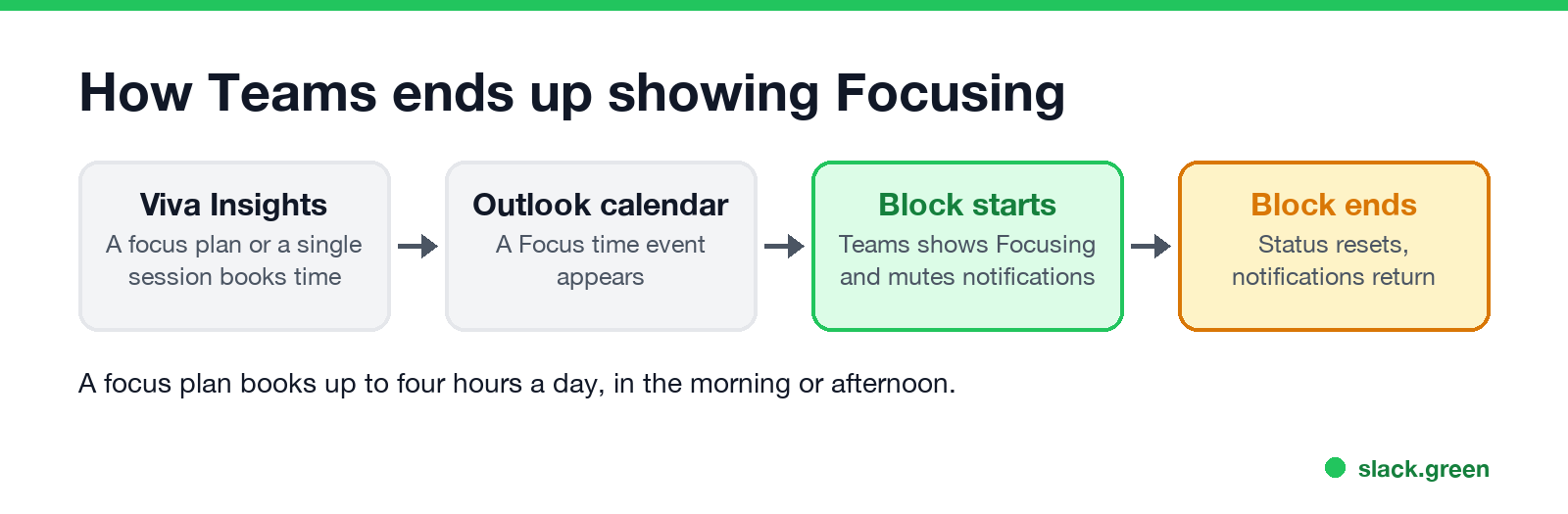 How Teams ends up showing Focusing

Viva Insights
A focus plan or a single session books time

Outlook calendar
A Focus time event appears

Block starts
Teams shows Focusing and mutes notifications

Block ends
Status resets, notifications return

A focus plan books up to four hours a day, in the morning or afternoon.

slack.green